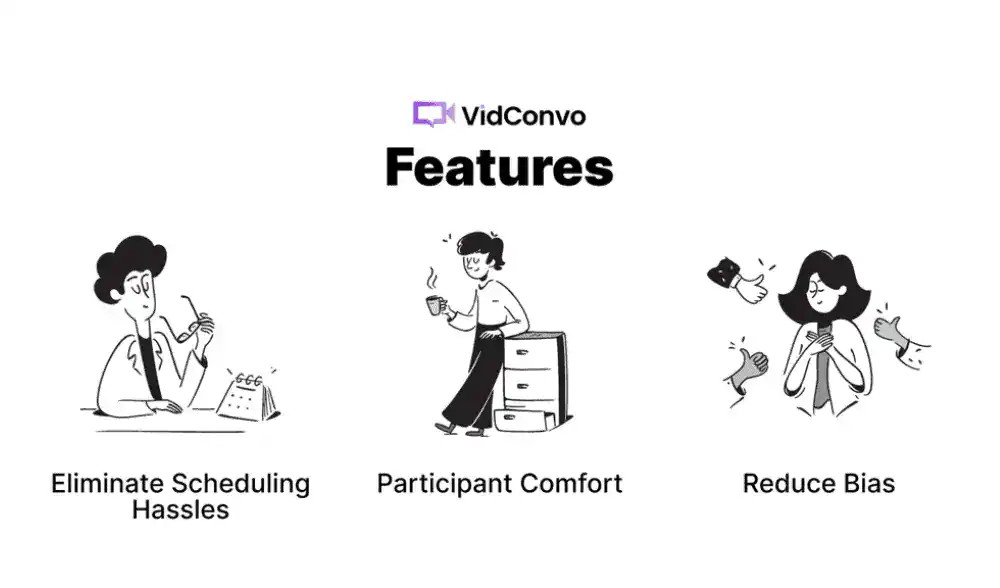 VidConvo

Features

Eliminate Scheduling Hassles

Participant Comfort

Reduce Bias